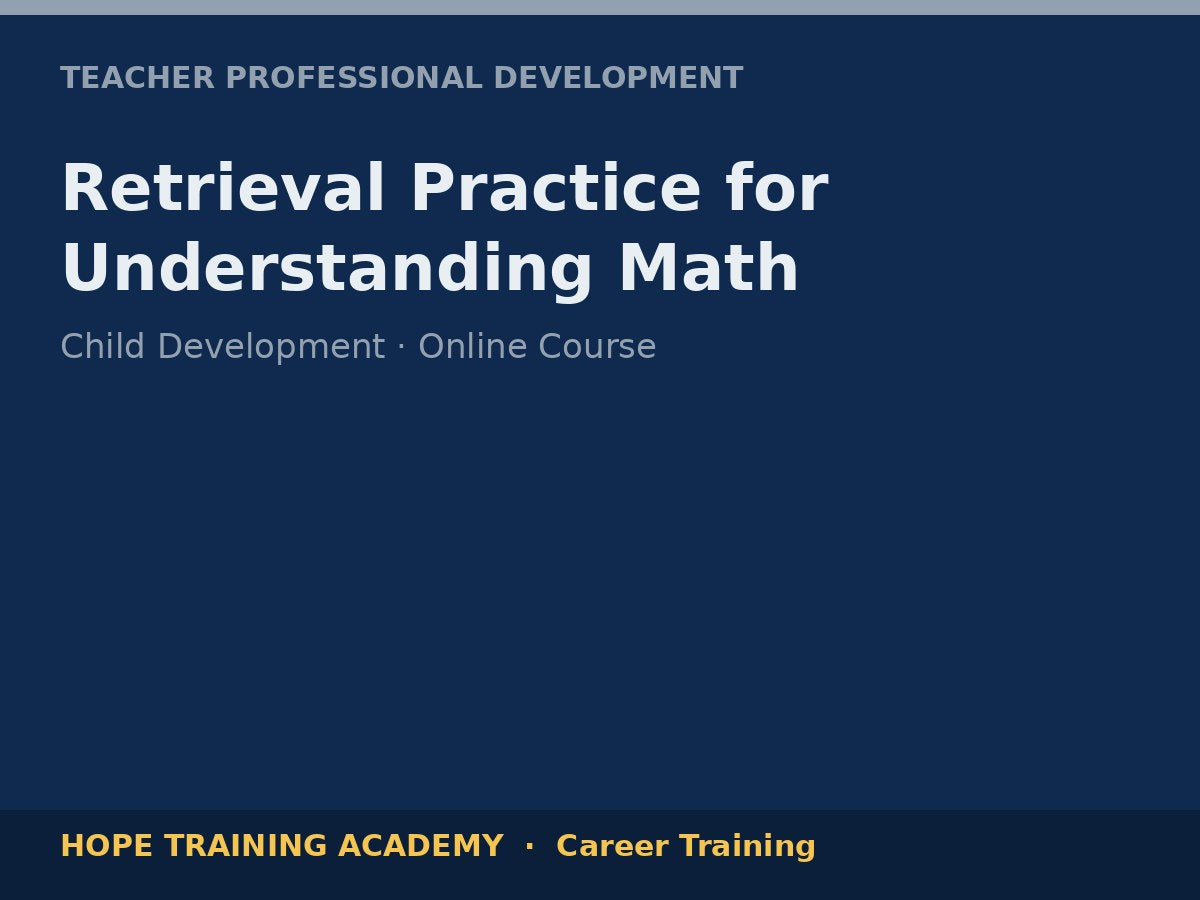 TEACHER PROFESSIONAL DEVELOPMENT

Retrieval Practice for Understanding Math

Child Development · Online Course

HOPE TRAINING ACADEMY · Career Training